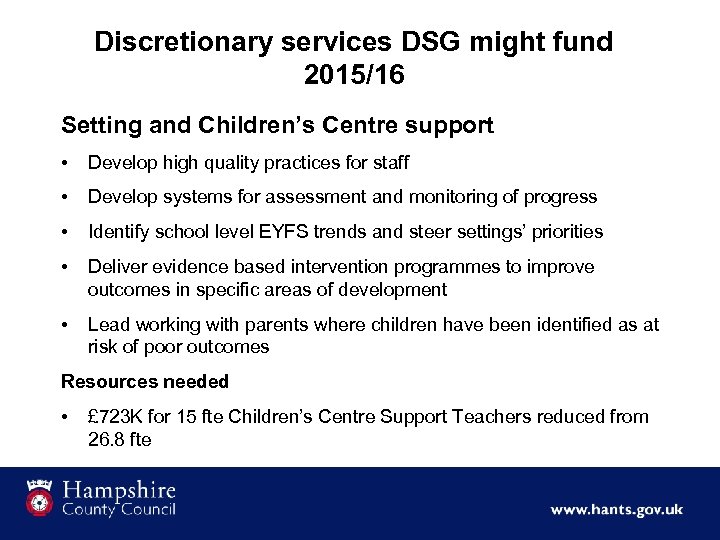 Discretionary services DSG might fund 2015/16

Setting and Children's Centre support

• Develop high quality practices for staff

• Develop systems for assessment and monitoring of progress

• Identify school level EYFS trends and steer settings' priorities

• Deliver evidence based intervention programmes to improve outcomes in specific areas of development

• Lead working with parents where children have been identified as at risk of poor outcomes

Resources needed

• £723K for 15 fte Children's Centre Support Teachers reduced from 26.8 fte

Hampshire County Council

www.hants.gov.uk